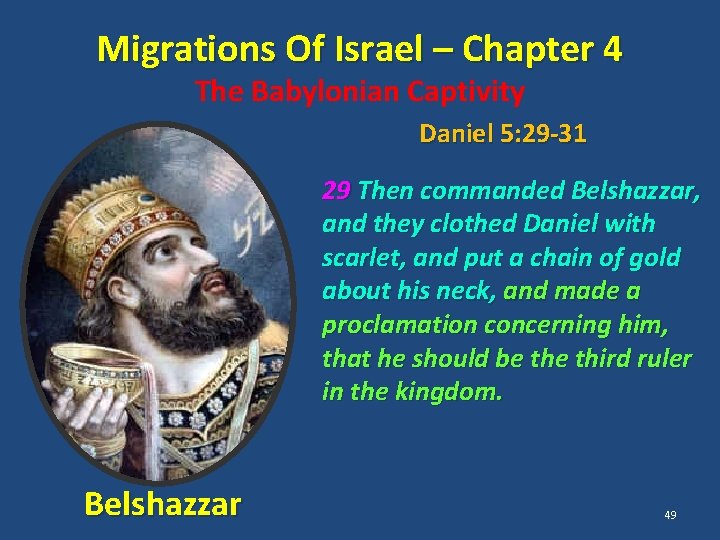 Migrations Of Israel – Chapter 4

The Babylonian Captivity

Daniel 5:29-31

29 Then commanded Belshazzar, and they clothed Daniel with scarlet, and put a chain of gold about his neck, and made a proclamation concerning him, that he should be the third ruler in the kingdom.

Belshazzar

49